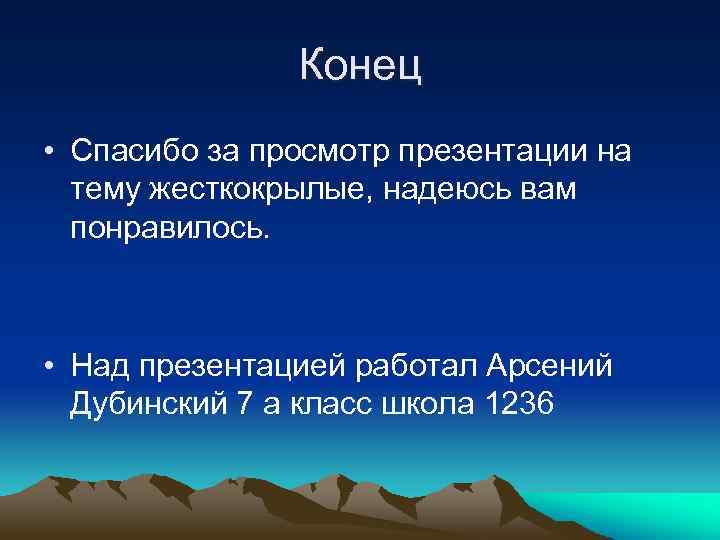 Конец

• Спасибо за просмотр презентации на тему жесткокрылые, надеюсь вам понравилось.

• Над презентацией работал Арсений Дубинский 7 а класс школа 1236